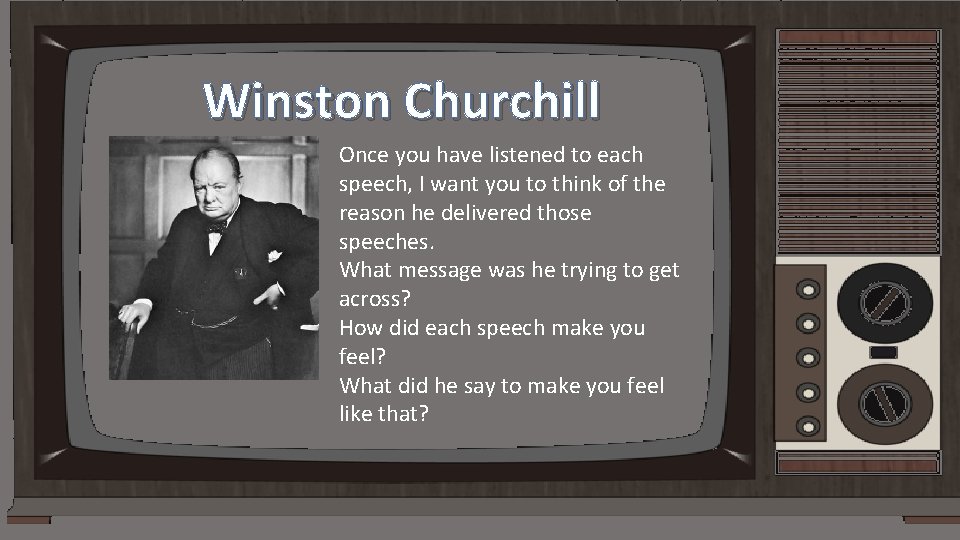 Winston Churchill

Once you have listened to each speech, I want you to think of the reason he delivered those speeches.
What message was he trying to get across?
How did each speech make you feel?
What did he say to make you feel like that?